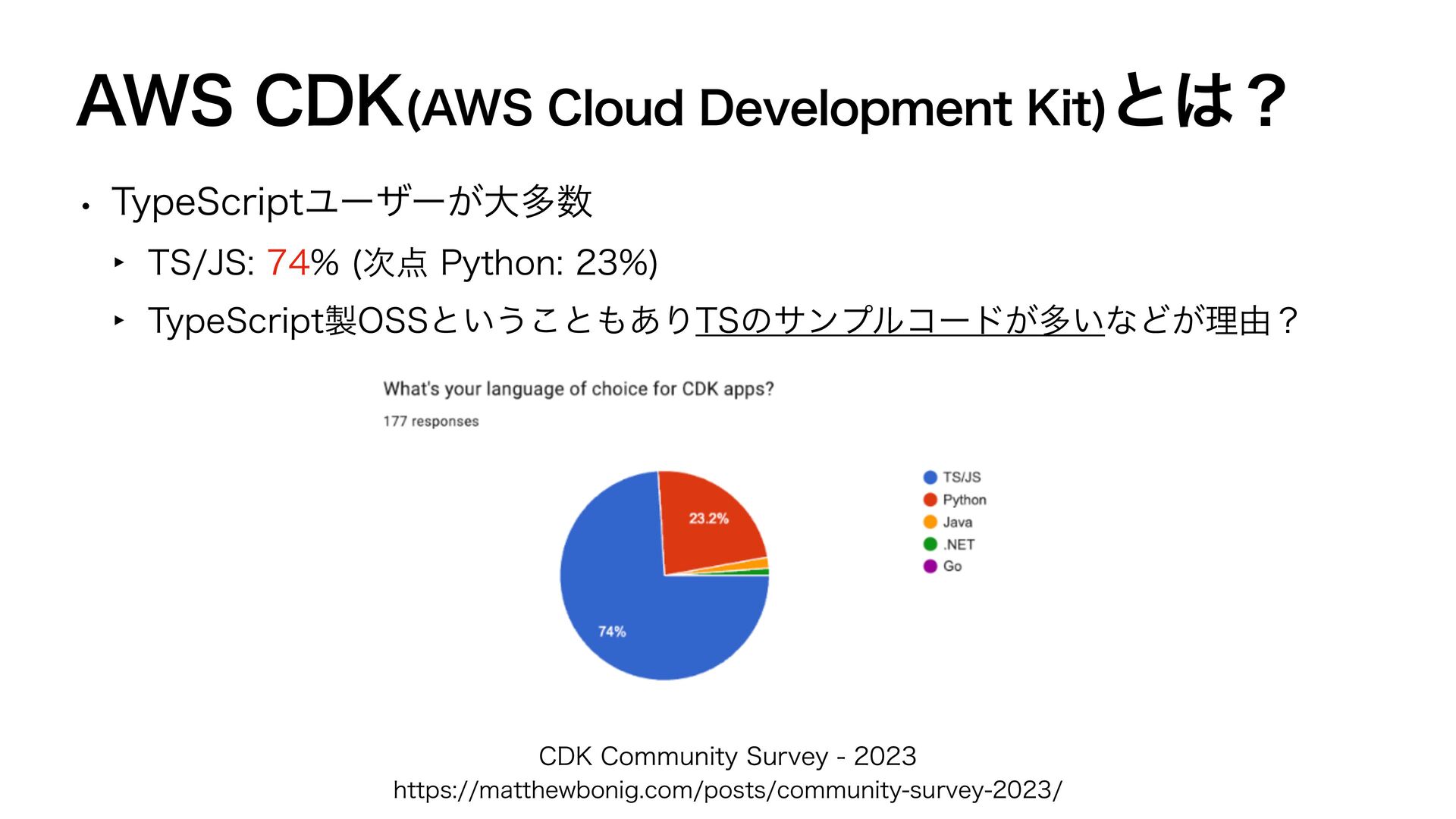 AWS CDK(AWS Cloud Development Kit)とは？

• TypeScriptユーザーが大多数

‣ TS/JS: 74% (次点 Python: 23%)

‣ TypeScript製OSSということもありTSのサンプルコードが多いなどが理由？

What's your language of choice for CDK apps?

177 responses

23.2%

74%

TS/JS
Python
Java
.NET
Go

CDK Community Survey - 2023

https://matthewbonig.com/posts/community-survey-2023/